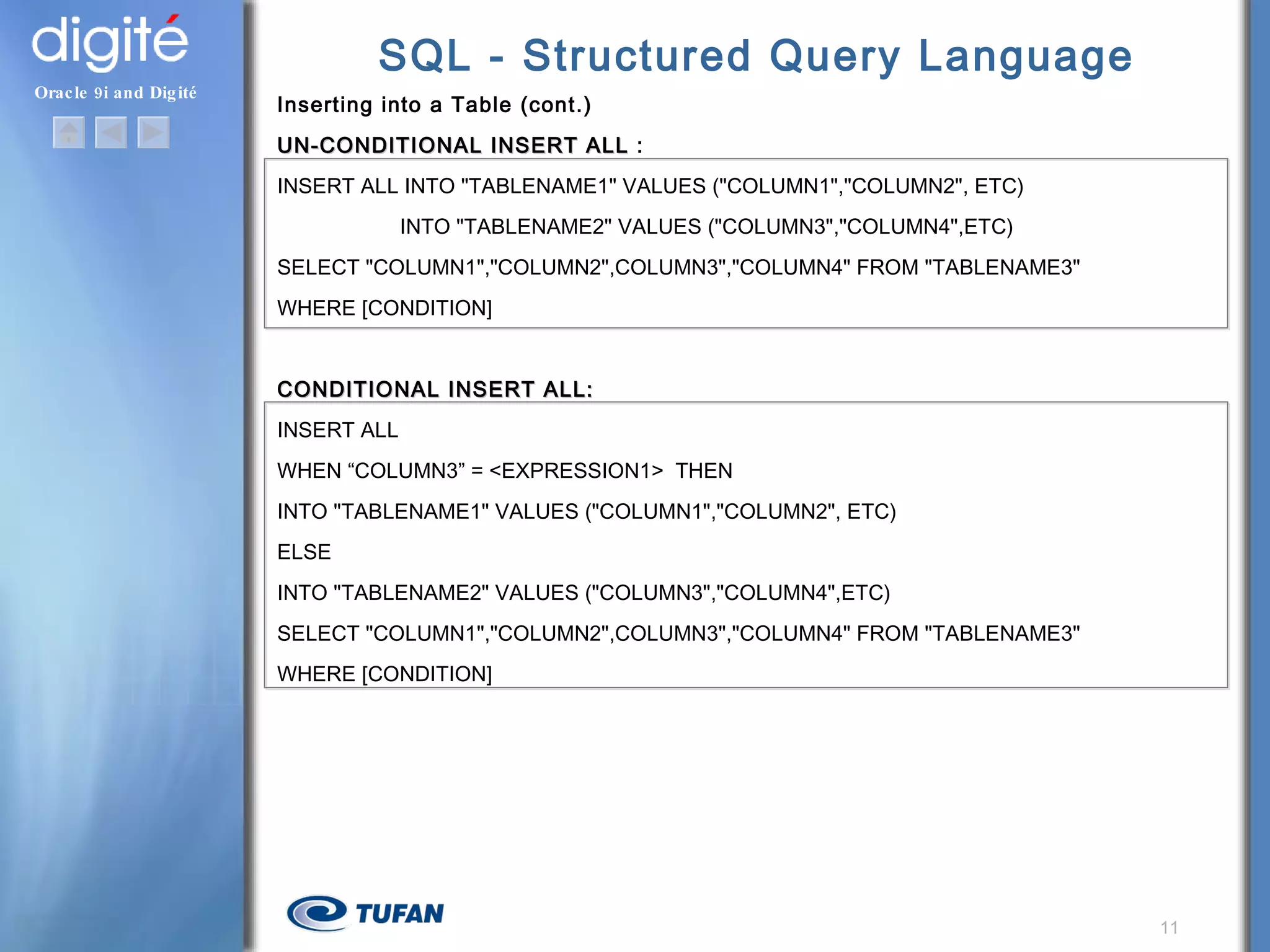 digité

Oracle 9i and Digité

SQL - Structured Query Language

Inserting into a Table (cont.)

UN-CONDITIONAL INSERT ALL :

INSERT ALL INTO "TABLENAME1" VALUES ("COLUMN1","COLUMN2", ETC)

INTO "TABLENAME2" VALUES ("COLUMN3","COLUMN4",ETC)

SELECT "COLUMN1","COLUMN2",COLUMN3","COLUMN4" FROM "TABLENAME3"

WHERE [CONDITION]

CONDITIONAL INSERT ALL:

INSERT ALL

WHEN “COLUMN3” = <EXPRESSION1> THEN

INTO "TABLENAME1" VALUES ("COLUMN1","COLUMN2", ETC)

ELSE

INTO "TABLENAME2" VALUES ("COLUMN3","COLUMN4",ETC)

SELECT "COLUMN1","COLUMN2",COLUMN3","COLUMN4" FROM "TABLENAME3"

WHERE [CONDITION]

TUFAN

11